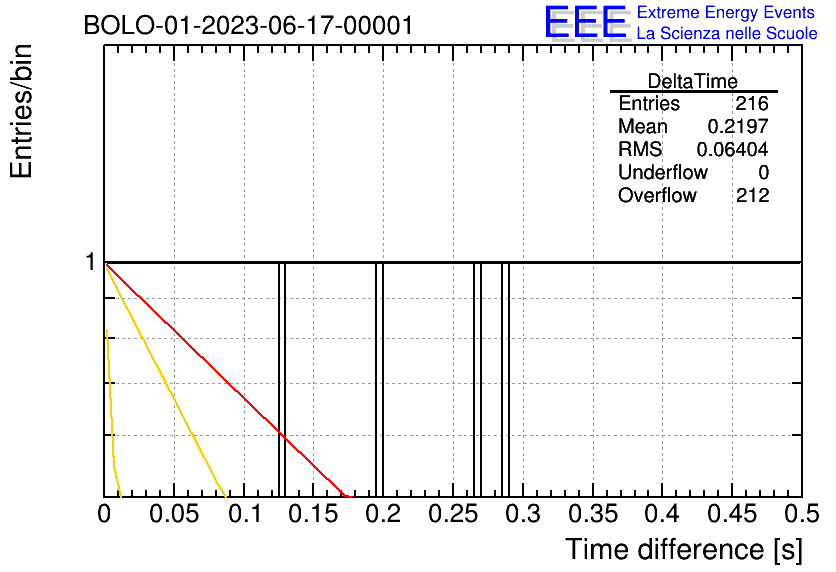 BOLO-01-2023-06-17-00001

EEE Extreme Energy Events
La Scienza nelle Scuole

Entries/bin

| DeltaTime | |
|---|---|
| Entries | 216 |
| Mean | 0.2197 |
| RMS | 0.06404 |
| Underflow | 0 |
| Overflow | 212 |

1

0 0.05 0.1 0.15 0.2 0.25 0.3 0.35 0.4 0.45 0.5

Time difference [s]